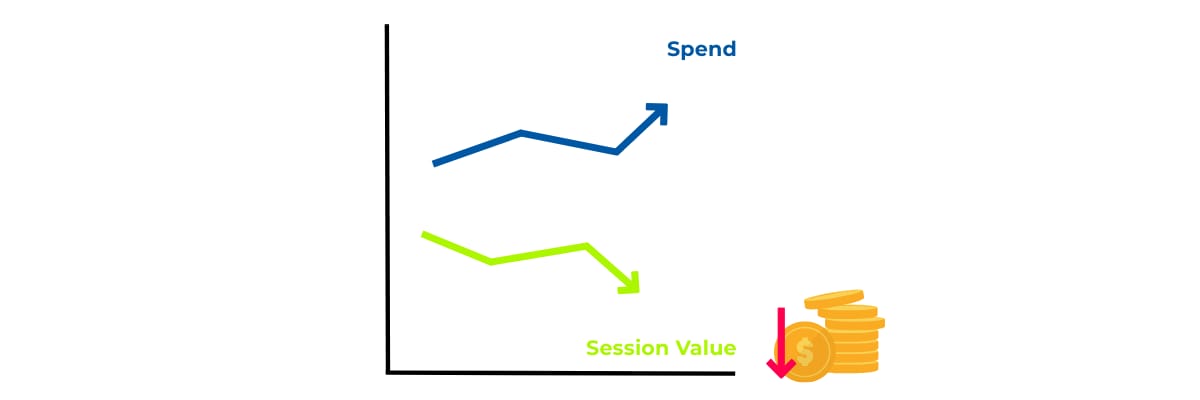 Spend

Session Value

$